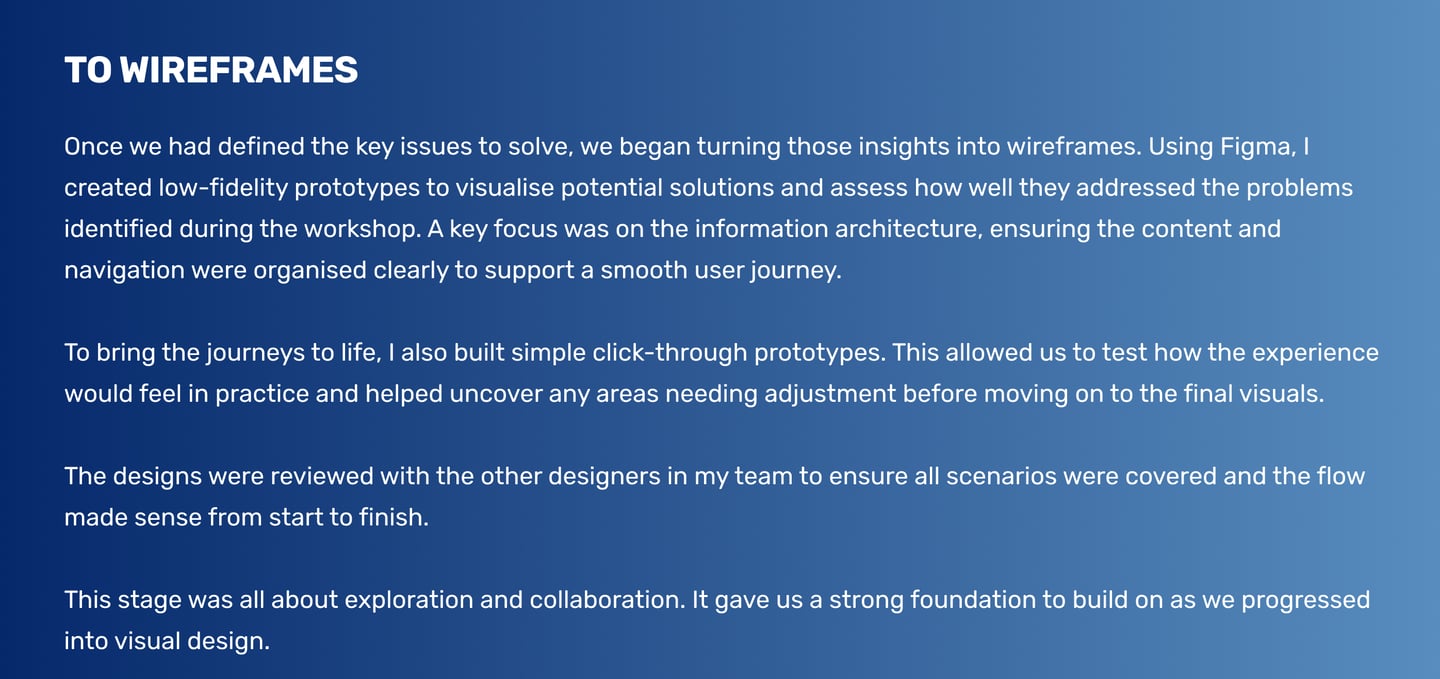 TO WIREFRAMES

Once we had defined the key issues to solve, we began turning those insights into wireframes. Using Figma, I created low-fidelity prototypes to visualise potential solutions and assess how well they addressed the problems identified during the workshop. A key focus was on the information architecture, ensuring the content and navigation were organised clearly to support a smooth user journey.

To bring the journeys to life, I also built simple click-through prototypes. This allowed us to test how the experience would feel in practice and helped uncover any areas needing adjustment before moving on to the final visuals.

The designs were reviewed with the other designers in my team to ensure all scenarios were covered and the flow made sense from start to finish.

This stage was all about exploration and collaboration. It gave us a strong foundation to build on as we progressed into visual design.